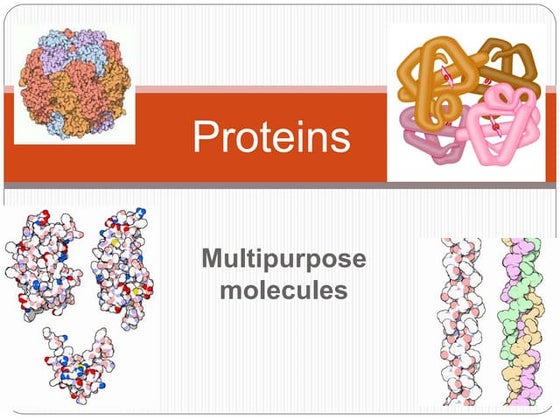 Proteins

Multipurpose molecules